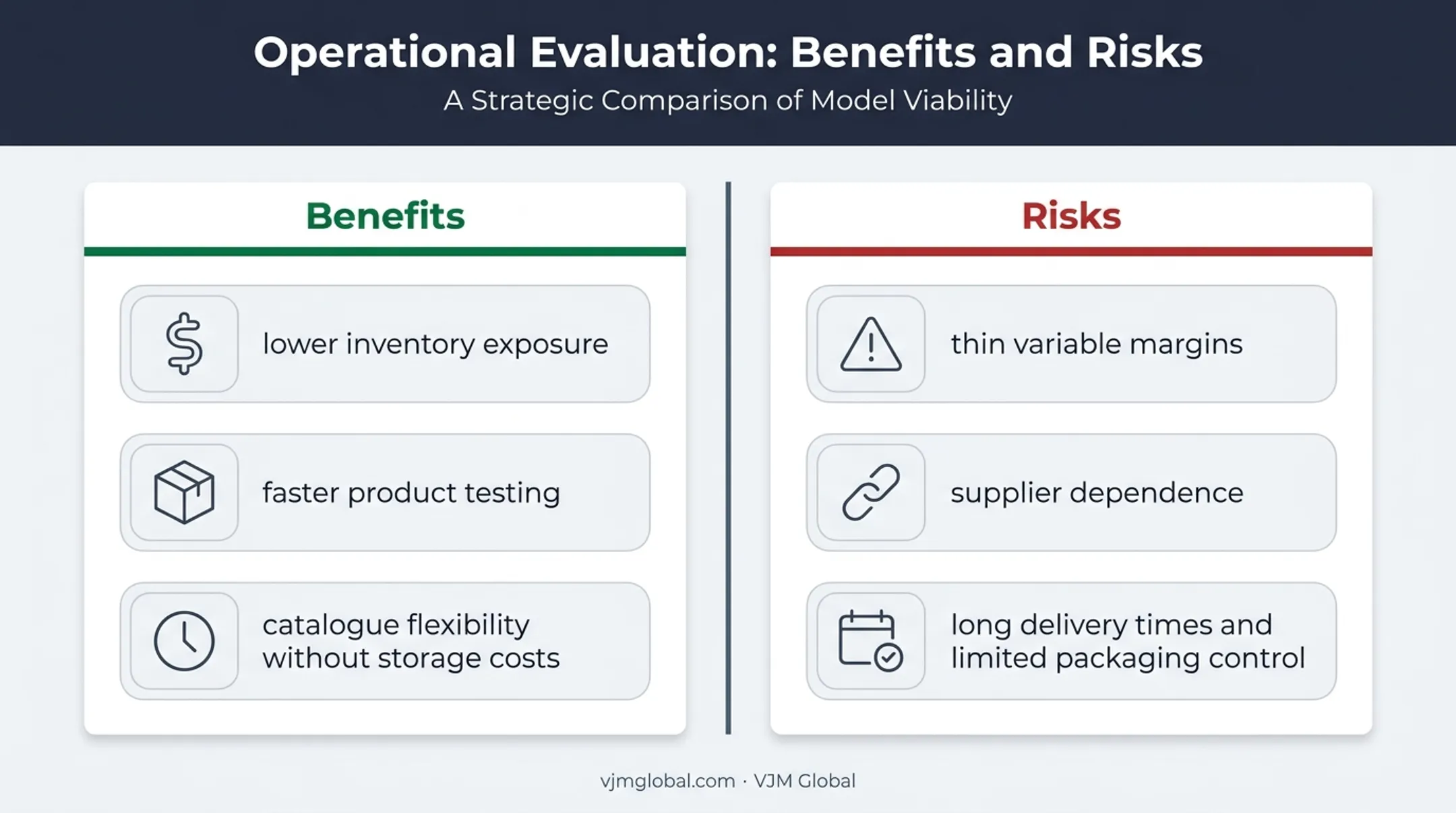 Operational Evaluation: Benefits and Risks

A Strategic Comparison of Model Viability

Benefits

lower inventory exposure

faster product testing

catalogue flexibility without storage costs

Risks

thin variable margins

supplier dependence

long delivery times and limited packaging control

vjmglobal.com · VJM Global